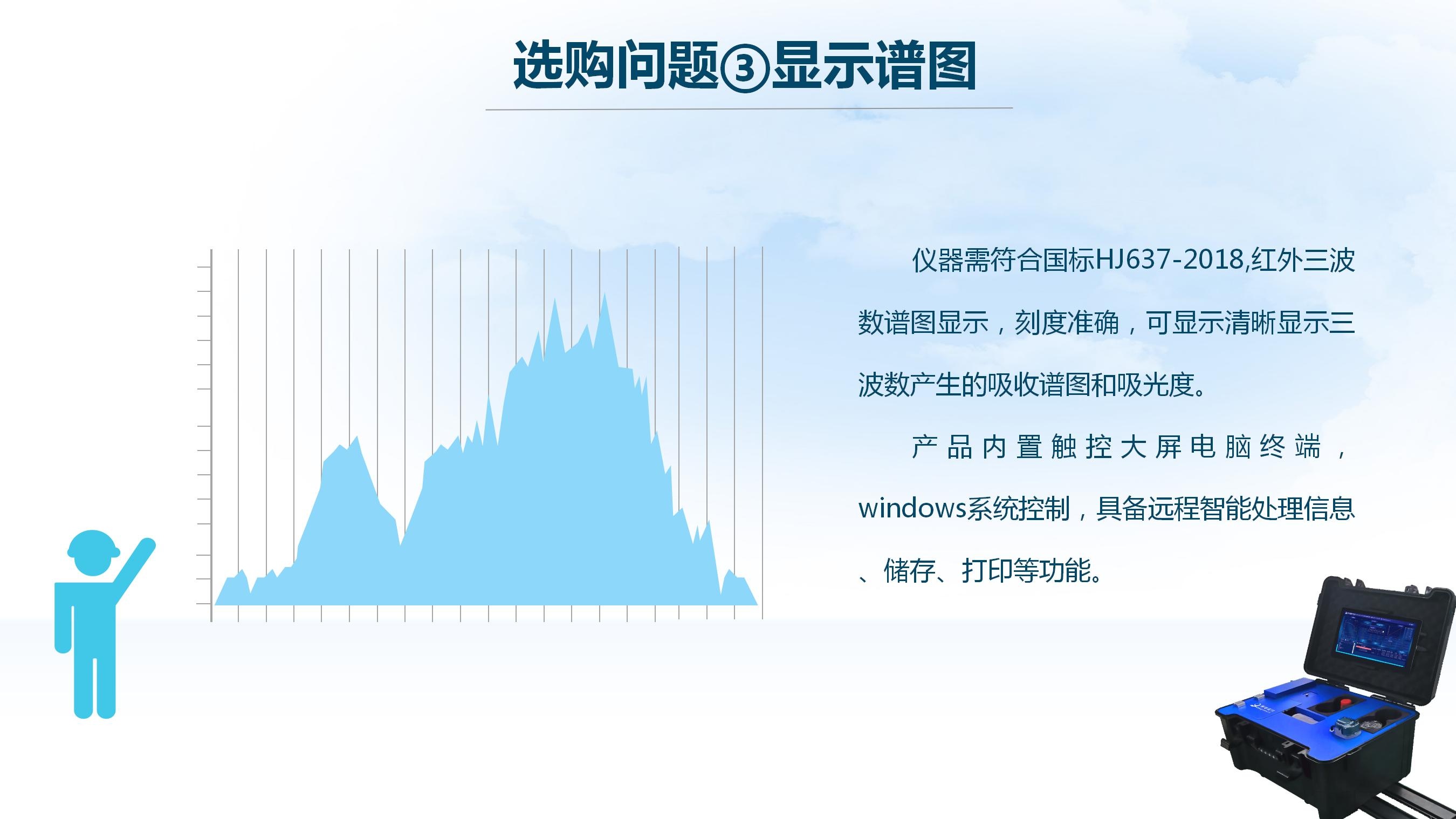 选购问题③显示谱图

仪器需符合国标HJ637-2018,红外三波数谱图显示，刻度准确，可显示清晰显示三波数产生的吸收谱图和吸光度。

产品内置触控大屏电脑终端，windows系统控制，具备远程智能处理信息、储存、打印等功能。